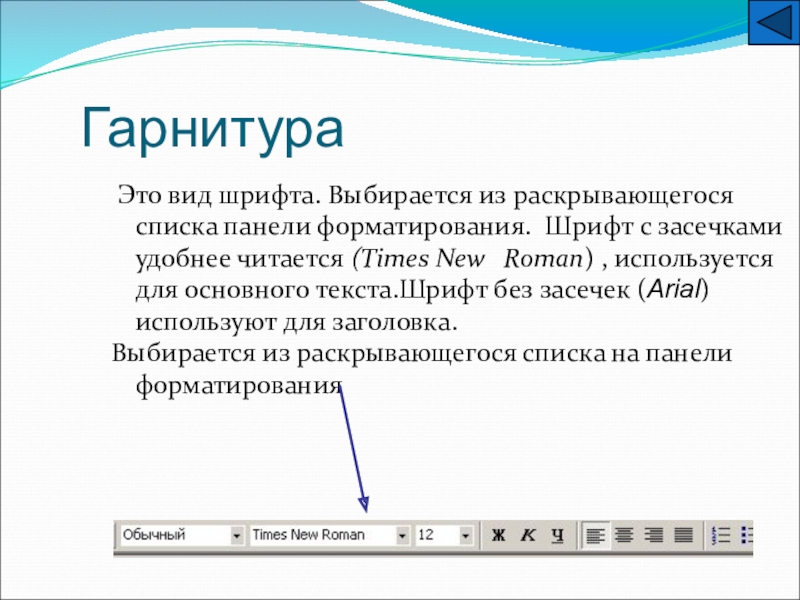 Гарнитура

Это вид шрифта. Выбирается из раскрывающегося списка панели форматирования. Шрифт с засечками удобнее читается (Times New Roman) , используется для основного текста.Шрифт без засечек (Arial) используют для заголовка.

Выбирается из раскрывающегося списка на панели форматирования

Обычный Times New Roman 12 Ж К Ч